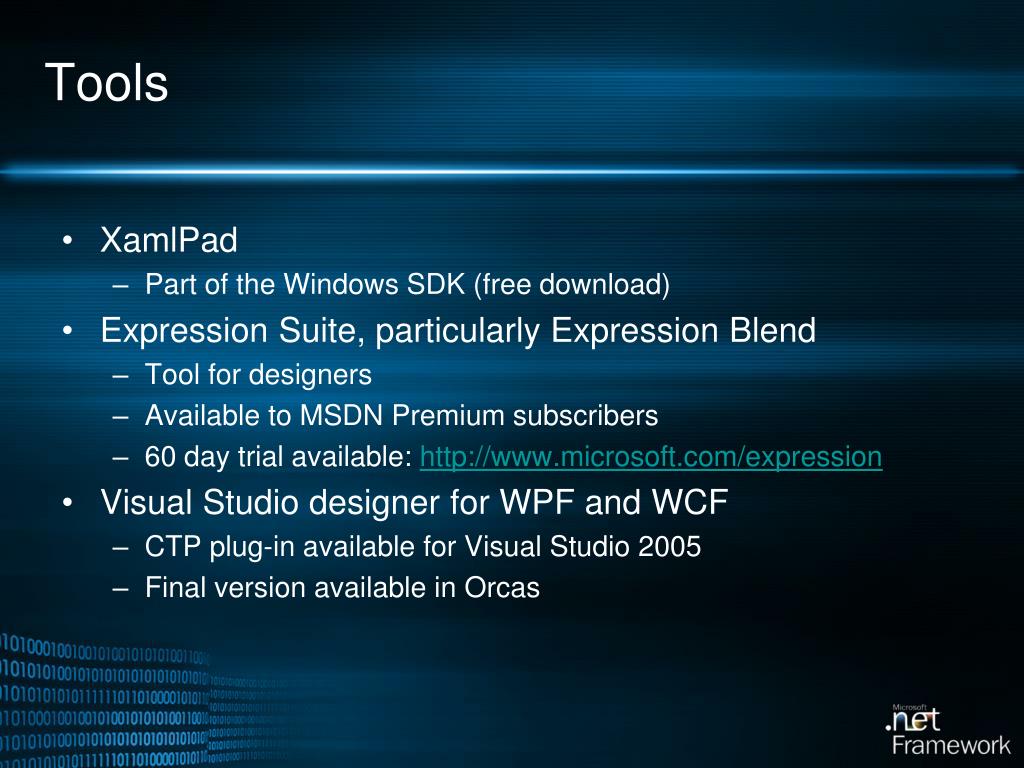 Tools

• XamlPad
 – Part of the Windows SDK (free download)
• Expression Suite, particularly Expression Blend
 – Tool for designers
 – Available to MSDN Premium subscribers
 – 60 day trial available: http://www.microsoft.com/expression
• Visual Studio designer for WPF and WCF
 – CTP plug-in available for Visual Studio 2005
 – Final version available in Orcas

Microsoft .net Framework